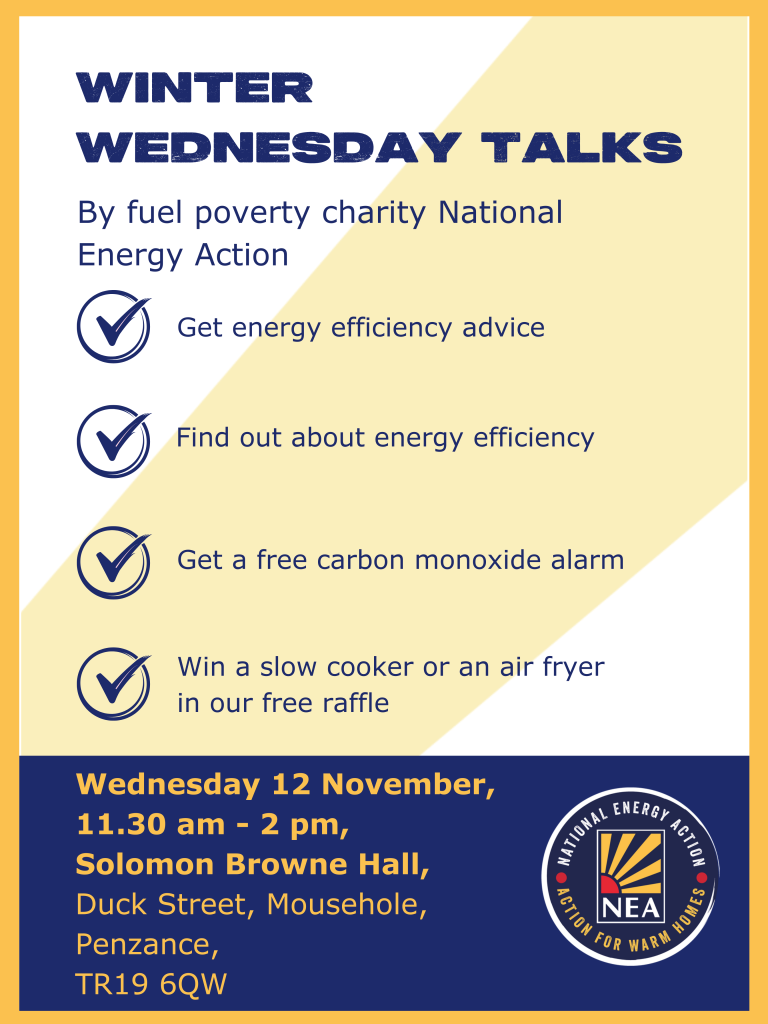 WINTER WEDNESDAY TALKS

By fuel poverty charity National Energy Action

Get energy efficiency advice

Find out about energy efficiency

Get a free carbon monoxide alarm

Win a slow cooker or an air fryer in our free raffle

Wednesday 12 November,
11.30 am - 2 pm,
Solomon Browne Hall,
Duck Street, Mousehole,
Penzance,
TR19 6QW

NATIONAL ENERGY ACTION
NEA
ACTION FOR WARM HOMES